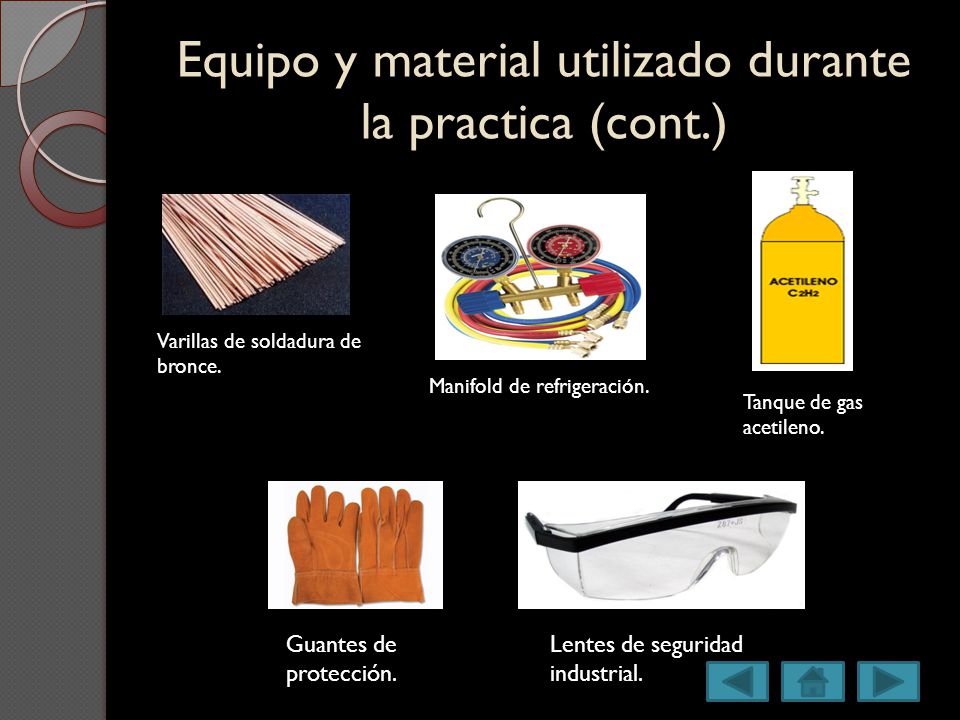 Equipo y material utilizado durante la practica (cont.)

Varillas de soldadura de bronce.

Manifold de refrigeración.

ACETILENO
$C_2H_2$

Tanque de gas acetileno.

Guantes de protección.

Lentes de seguridad industrial.